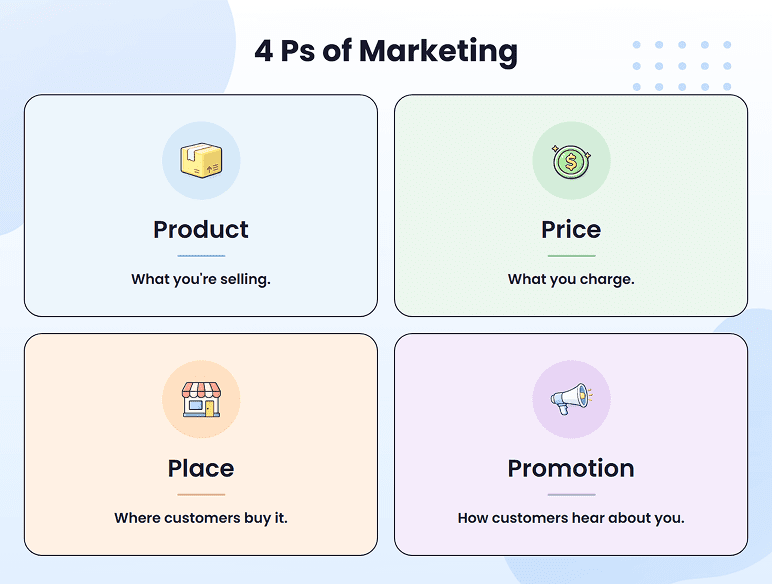 4 Ps of Marketing

Product

What you're selling.

Price

What you charge.

Place

Where customers buy it.

Promotion

How customers hear about you.